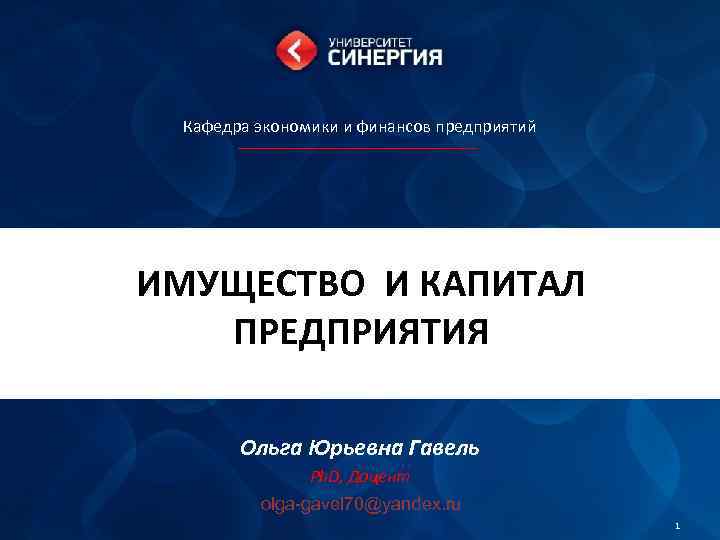 УНИВЕРСИТЕТ
СИНЕРГИЯ

Кафедра экономики и финансов предприятий

ИМУЩЕСТВО И КАПИТАЛ ПРЕДПРИЯТИЯ

Ольга Юрьевна Гавель

PhD, Доцент

olga-gavel70@yandex.ru

1